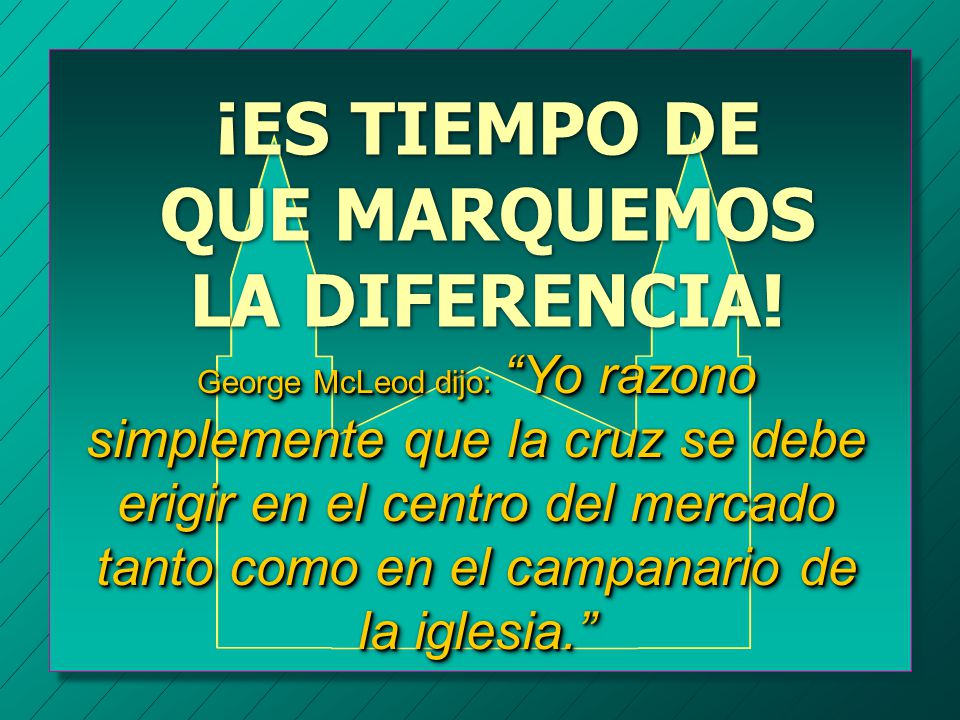 ¡ES TIEMPO DE QUE MARQUEMOS LA DIFERENCIA!

George McLeod dijo: “Yo razono simplemente que la cruz se debe erigir en el centro del mercado tanto como en el campanario de la iglesia.”